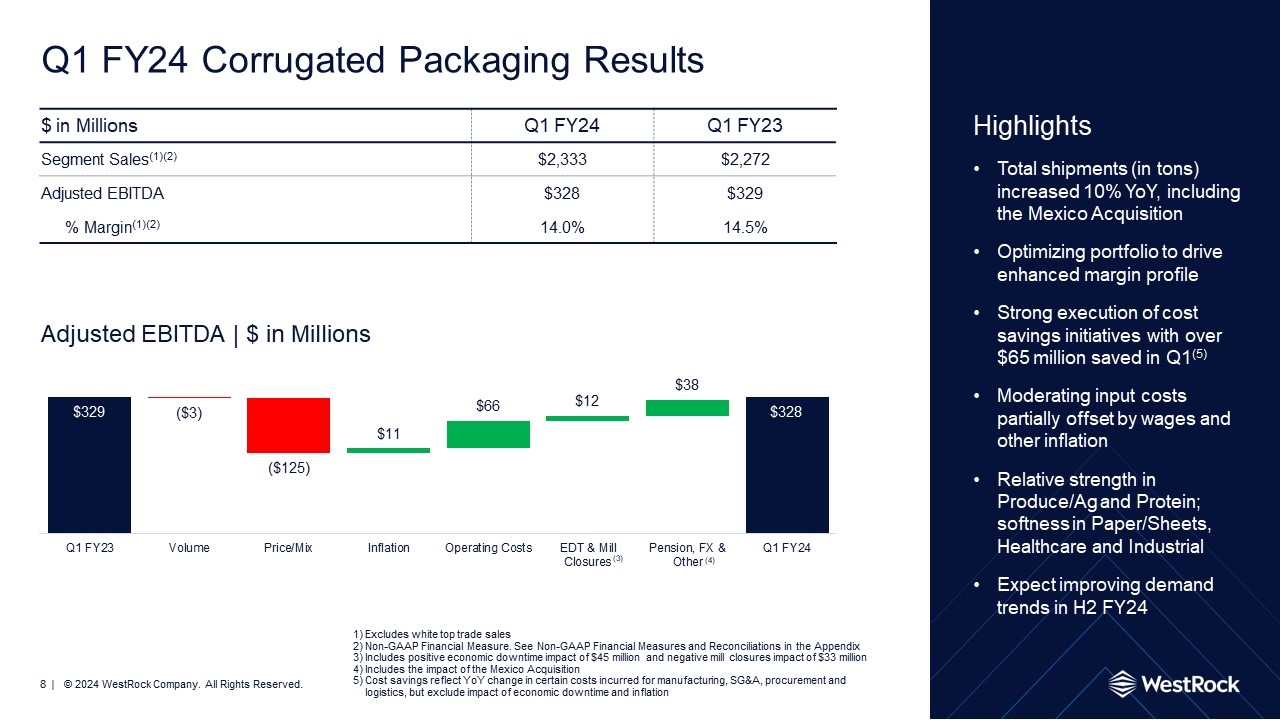 Q1 FY24 Corrugated Packaging Results

| $ in Millions | Q1 FY24 | Q1 FY23 |
|---|---|---|
| Segment Sales$^{(1)(2)}$ | $2,333 | $2,272 |
| Adjusted EBITDA | $328 | $329 |
| % Margin$^{(1)(2)}$ | 14.0% | 14.5% |

Adjusted EBITDA | $ in Millions

$329
($3)
($125)
$11
$66
$12
$38
$328

Q1 FY23
Volume
Price/Mix
Inflation
Operating Costs
EDT & Mill Closures $^{(3)}$
Pension, FX & Other $^{(4)}$
Q1 FY24

1) Excludes white top trade sales
2) Non-GAAP Financial Measure. See Non-GAAP Financial Measures and Reconciliations in the Appendix
3) Includes positive economic downtime impact of $45 million and negative mill closures impact of $33 million
4) Includes the impact of the Mexico Acquisition
5) Cost savings reflect YoY change in certain costs incurred for manufacturing, SG&A, procurement and logistics, but exclude impact of economic downtime and inflation

8 | © 2024 WestRock Company. All Rights Reserved.

Highlights

• Total shipments (in tons) increased 10% YoY, including the Mexico Acquisition

• Optimizing portfolio to drive enhanced margin profile

• Strong execution of cost savings initiatives with over $65 million saved in Q1$^{(5)}$

• Moderating input costs partially offset by wages and other inflation

• Relative strength in Produce/Ag and Protein; softness in Paper/Sheets, Healthcare and Industrial

• Expect improving demand trends in H2 FY24

WestRock